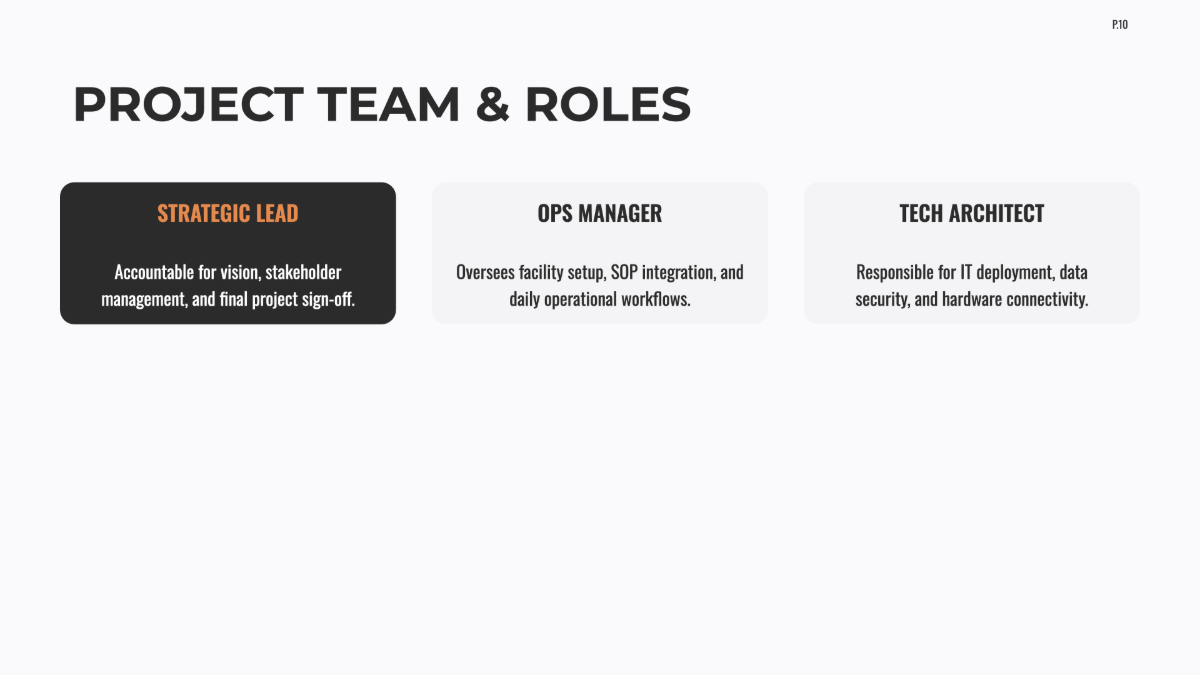 P.10

PROJECT TEAM & ROLES

STRATEGIC LEAD

Accountable for vision, stakeholder management, and final project sign-off.

OPS MANAGER

Oversees facility setup, SOP integration, and daily operational workflows.

TECH ARCHITECT

Responsible for IT deployment, data security, and hardware connectivity.